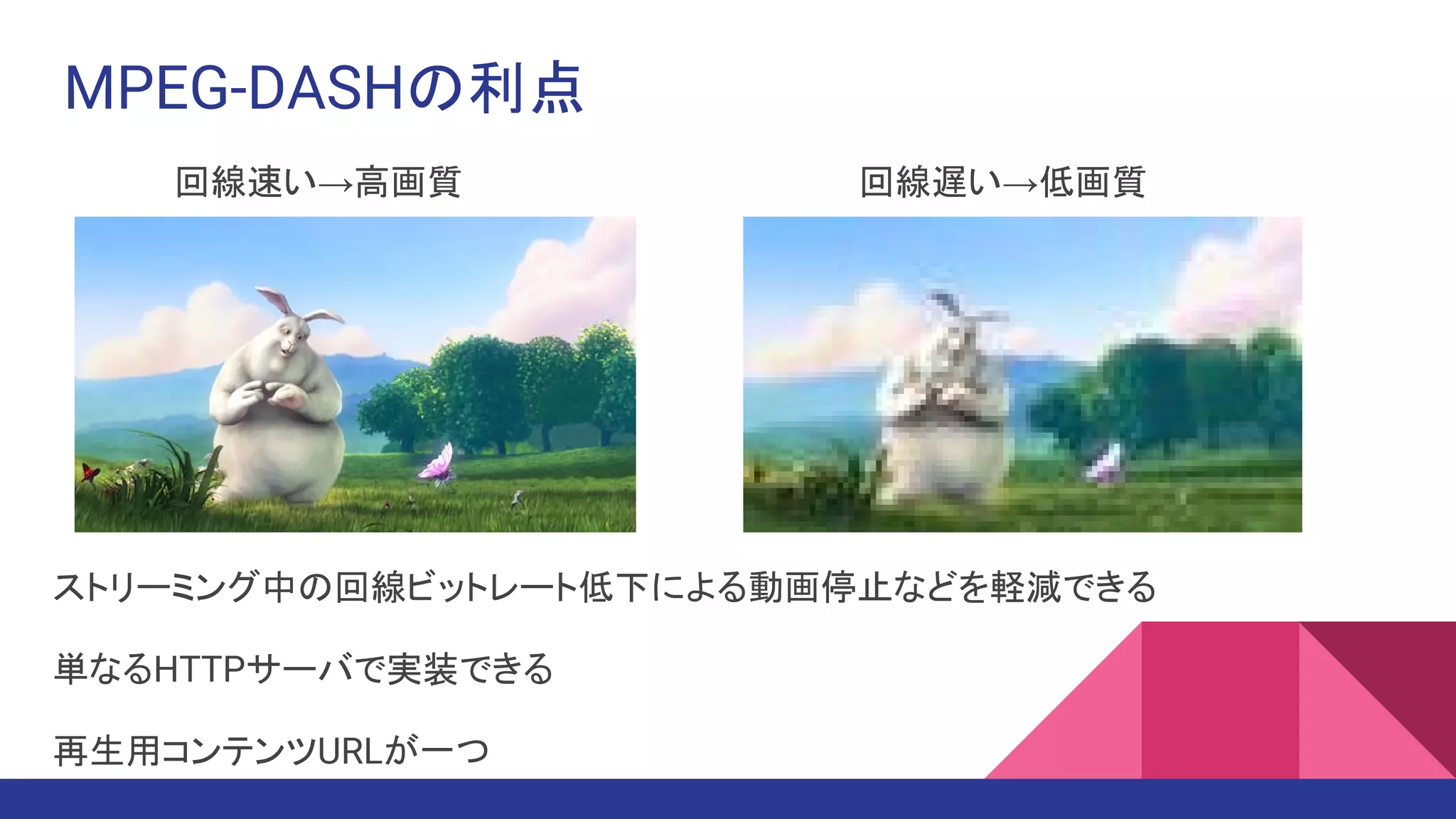 MPEG-DASHの利点

回線速い→高画質

回線遅い→低画質

ストリーミング中の回線ビットレート低下による動画停止などを軽減できる

単なるHTTPサーバで実装できる

再生用コンテンツURLが一つ